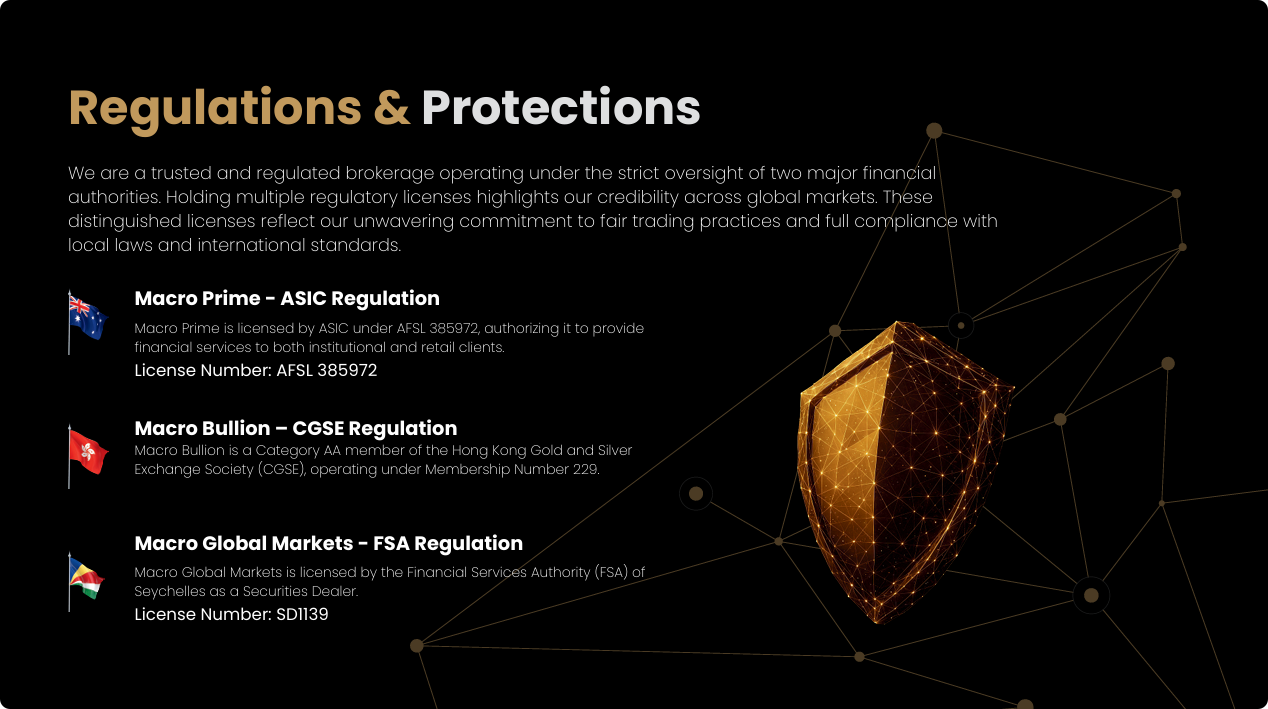 Regulations & Protections

We are a trusted and regulated brokerage operating under the strict oversight of two major financial authorities. Holding multiple regulatory licenses highlights our credibility across global markets. These distinguished licenses reflect our unwavering commitment to fair trading practices and full compliance with local laws and international standards.

Macro Prime - ASIC Regulation

Macro Prime is licensed by ASIC under AFSL 385972, authorizing it to provide financial services to both institutional and retail clients.

License Number: AFSL 385972

Macro Bullion – CGSE Regulation

Macro Bullion is a Category AA member of the Hong Kong Gold and Silver Exchange Society (CGSE), operating under Membership Number 229.

Macro Global Markets - FSA Regulation

Macro Global Markets is licensed by the Financial Services Authority (FSA) of Seychelles as a Securities Dealer.

License Number: SD1139